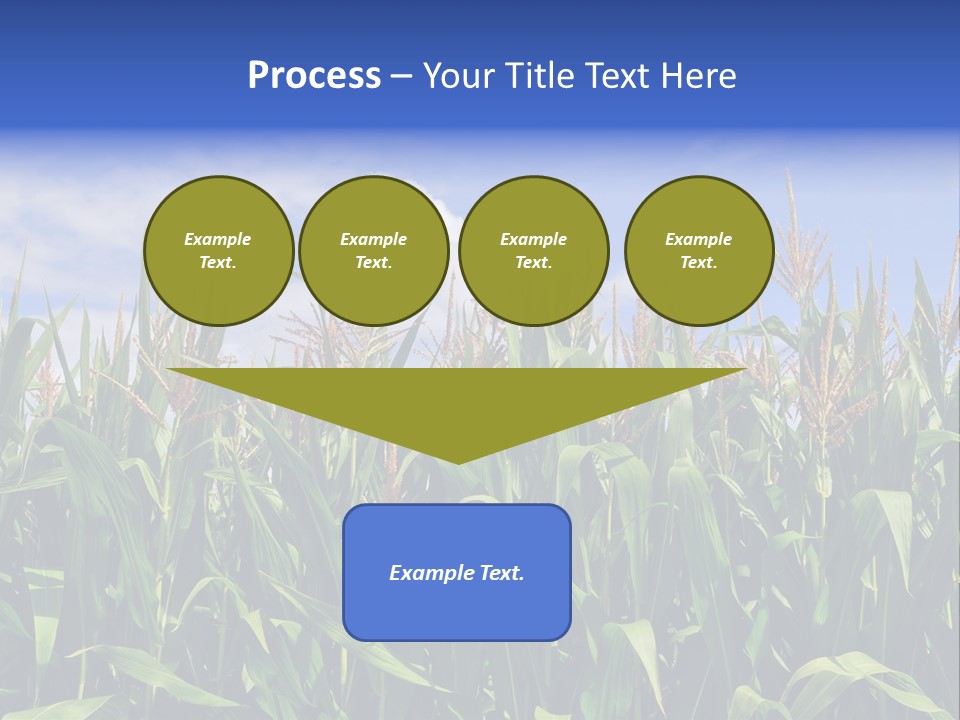 Process – Your Title Text Here

Example Text.

Example Text.

Example Text.

Example Text.

Example Text.